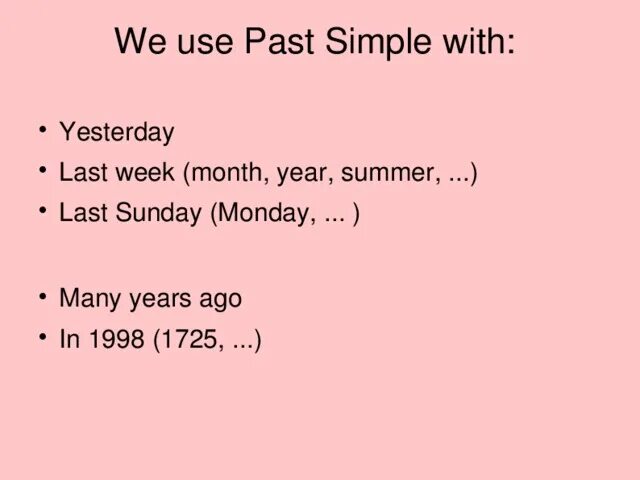 We use Past Simple with:

• Yesterday
• Last week (month, year, summer, ...)
• Last Sunday (Monday, ... )

• Many years ago
• In 1998 (1725, ...)